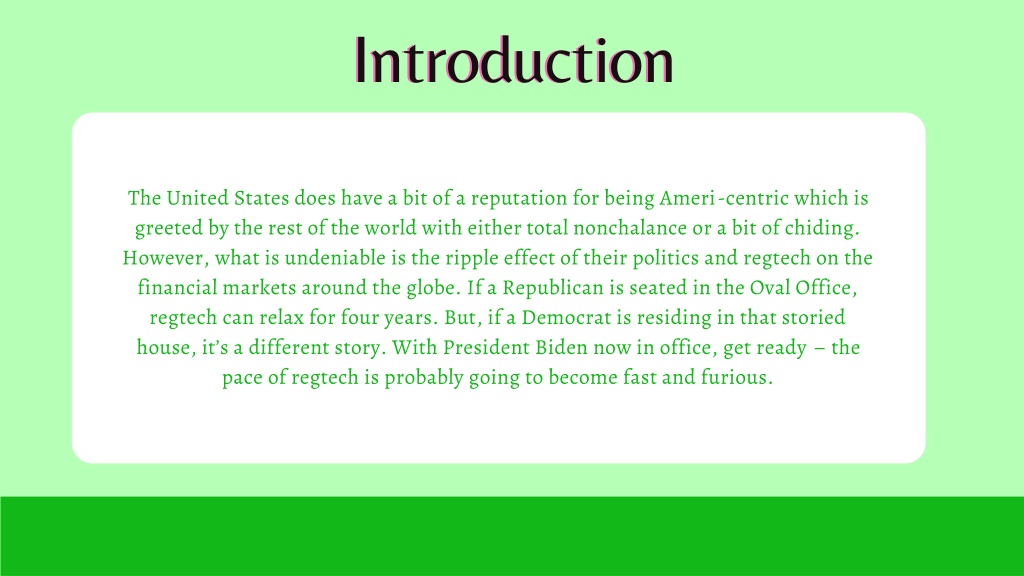 Introduction

The United States does have a bit of a reputation for being Ameri-centric which is greeted by the rest of the world with either total nonchalance or a bit of chiding. However, what is undeniable is the ripple effect of their politics and regtech on the financial markets around the globe. If a Republican is seated in the Oval Office, regtech can relax for four years. But, if a Democrat is residing in that storied house, it's a different story. With President Biden now in office, get ready – the pace of regtech is probably going to become fast and furious.